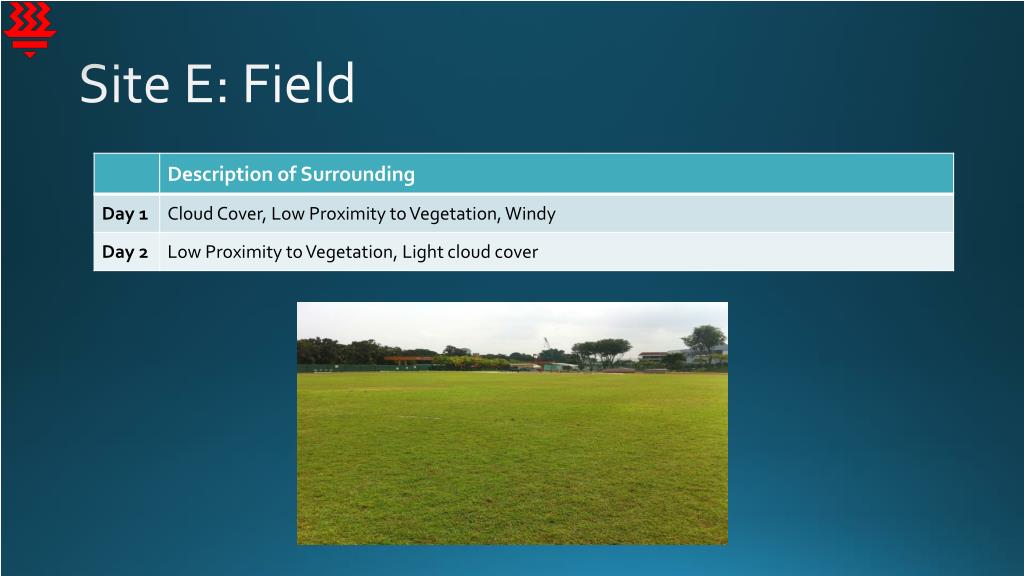 Site E: Field

| | Description of Surrounding |
|---|---|
| Day 1 | Cloud Cover, Low Proximity to Vegetation, Windy |
| Day 2 | Low Proximity to Vegetation, Light cloud cover |